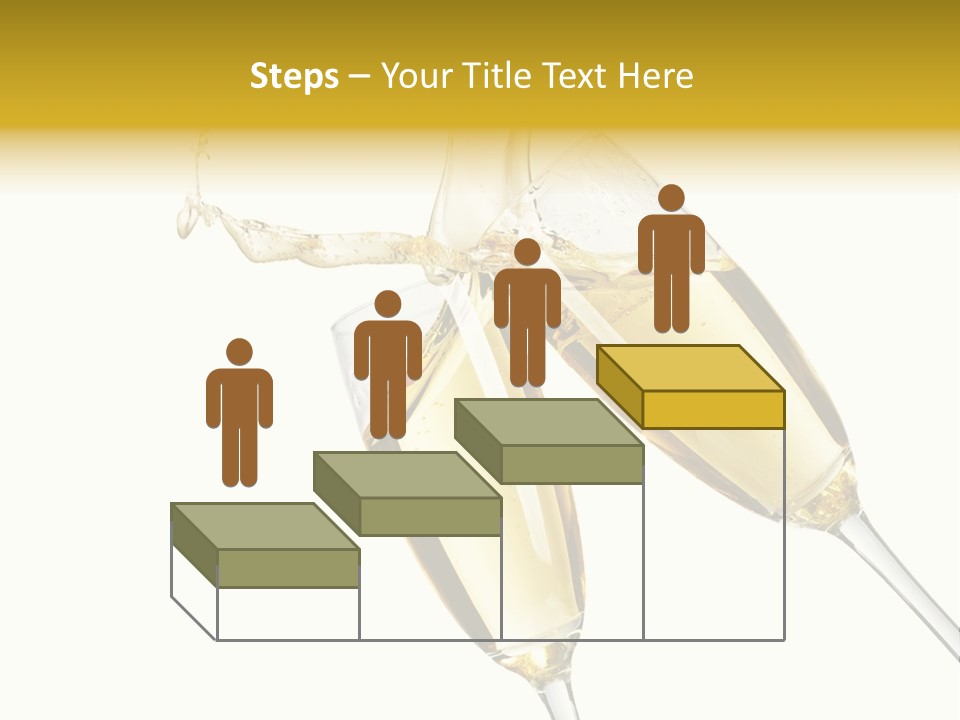 Steps – Your Title Text Here